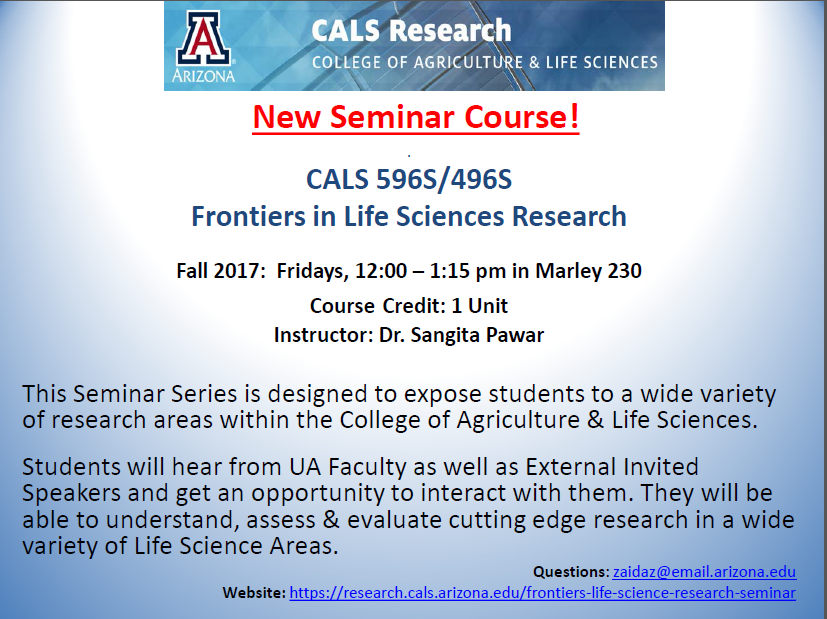 A
ARIZONA

CALS Research
COLLEGE OF AGRICULTURE & LIFE SCIENCES

New Seminar Course!

CALS 596S/496S
Frontiers in Life Sciences Research

Fall 2017: Fridays, 12:00 – 1:15 pm in Marley 230
Course Credit: 1 Unit
Instructor: Dr. Sangita Pawar

This Seminar Series is designed to expose students to a wide variety of research areas within the College of Agriculture & Life Sciences.

Students will hear from UA Faculty as well as External Invited Speakers and get an opportunity to interact with them. They will be able to understand, assess & evaluate cutting edge research in a wide variety of Life Science Areas.

Questions: zaidaz@email.arizona.edu
Website: https://research.cals.arizona.edu/frontiers-life-science-research-seminar